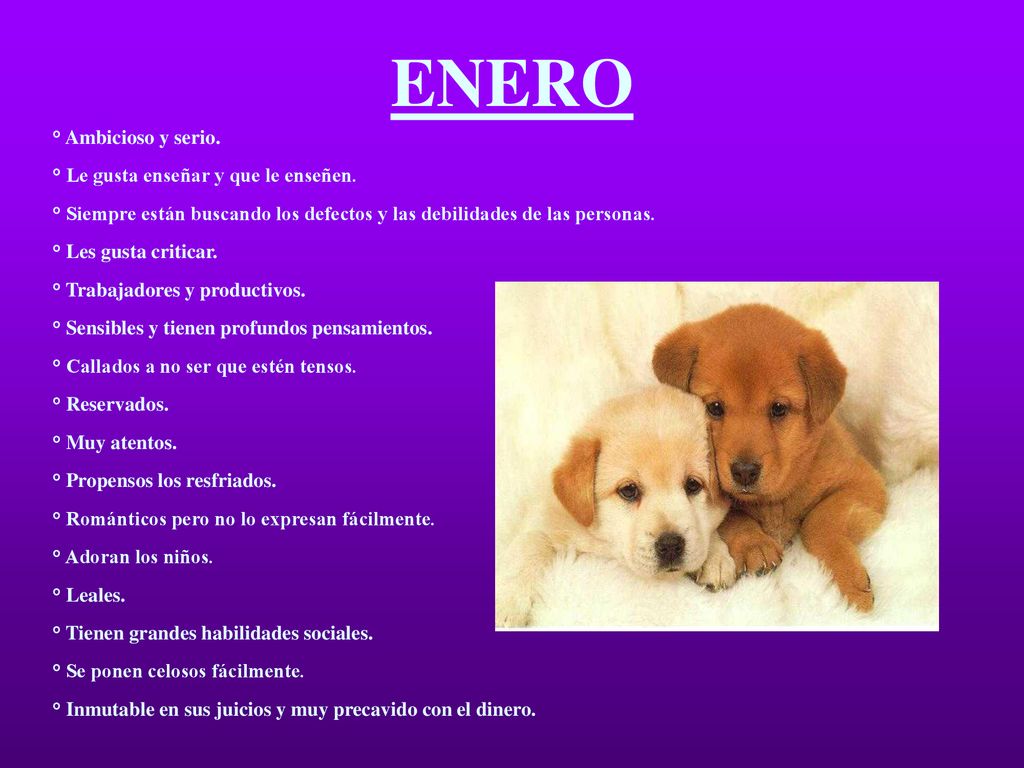 ENERO

° Ambicioso y serio.

° Le gusta enseñar y que le enseñen.

° Siempre están buscando los defectos y las debilidades de las personas.

° Les gusta criticar.

° Trabajadores y productivos.

° Sensibles y tienen profundos pensamientos.

° Callados a no ser que estén tensos.

° Reservados.

° Muy atentos.

° Propensos los resfriados.

° Románticos pero no lo expresan fácilmente.

° Adoran los niños.

° Leales.

° Tienen grandes habilidades sociales.

° Se ponen celosos fácilmente.

° Inmutable en sus juicios y muy precavido con el dinero.